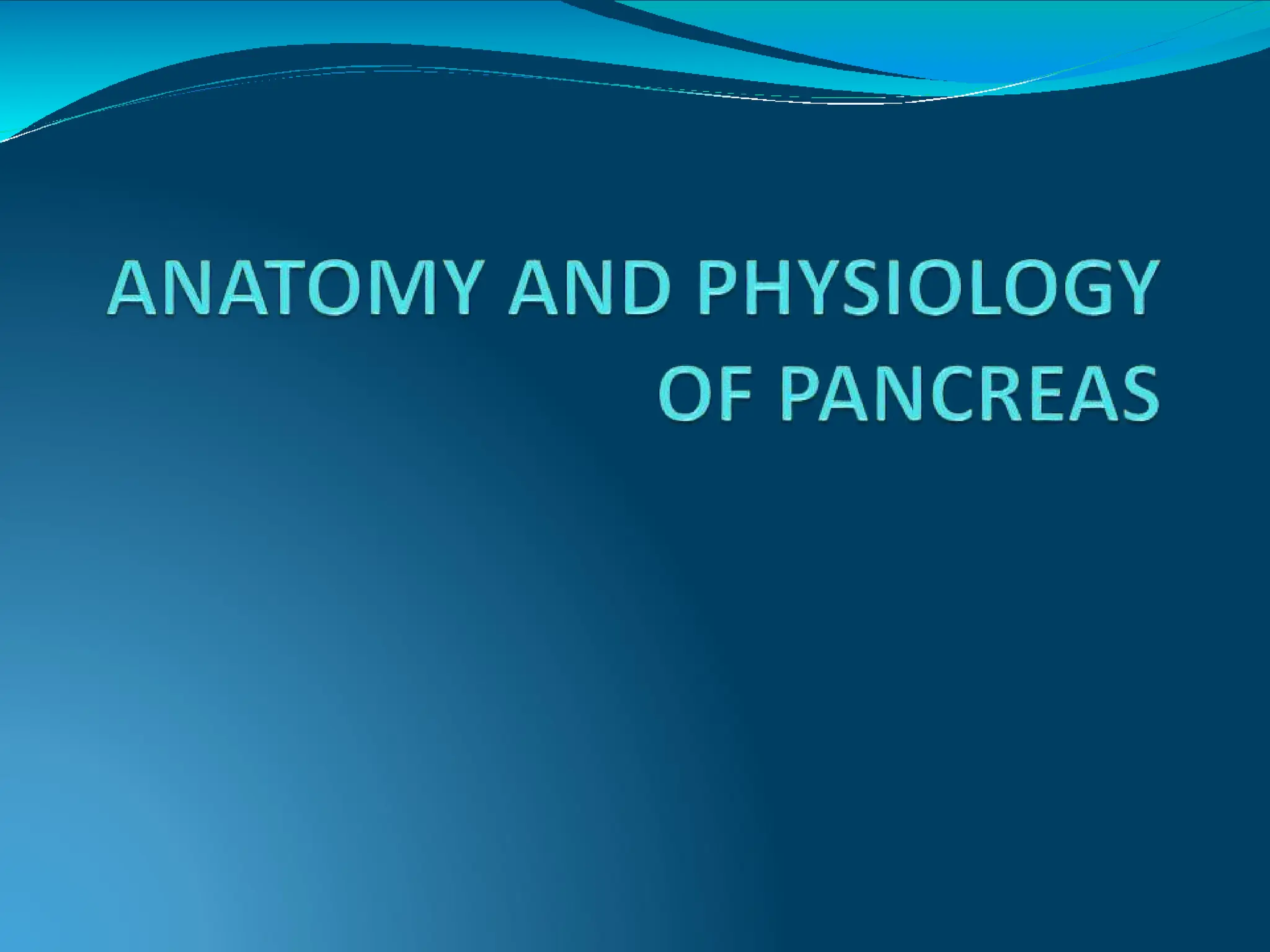 ANATOMY AND PHYSIOLOGY OF PANCREAS